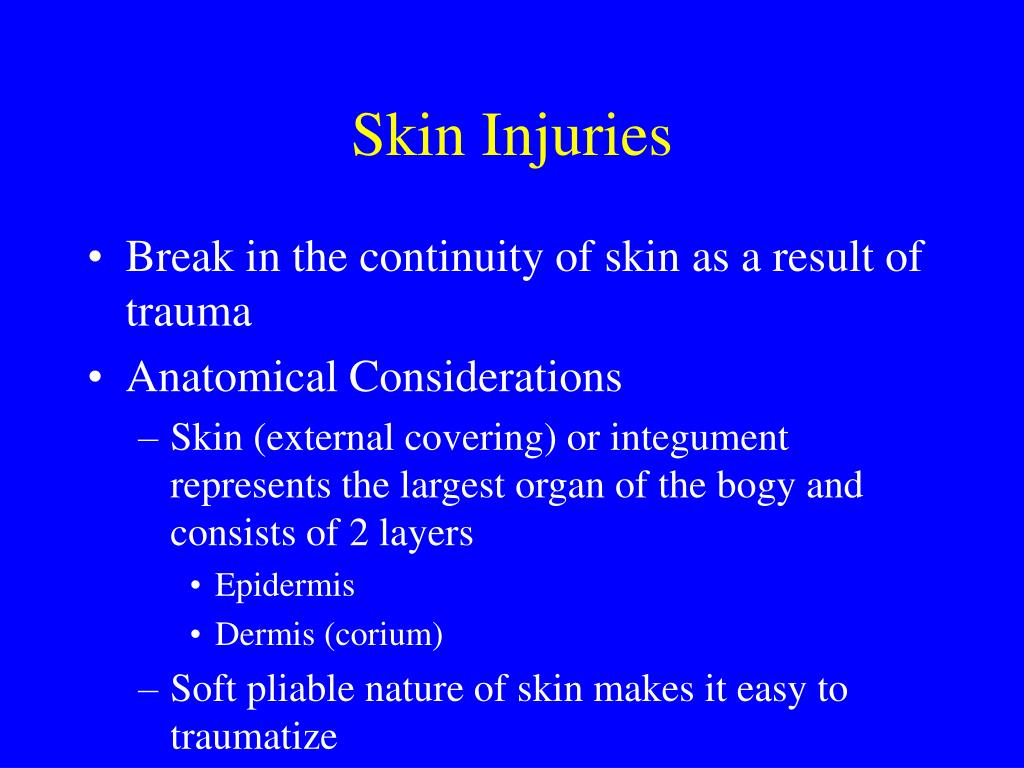 Skin Injuries

• Break in the continuity of skin as a result of trauma

• Anatomical Considerations

– Skin (external covering) or integument represents the largest organ of the bogy and consists of 2 layers

• Epidermis

• Dermis (corium)

– Soft pliable nature of skin makes it easy to traumatize